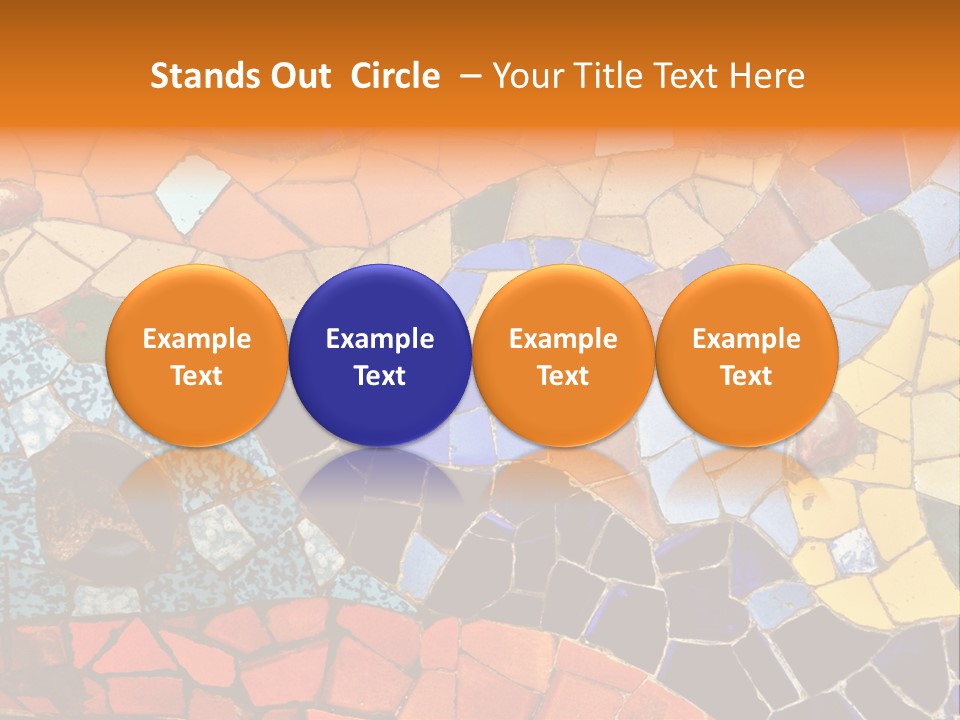 Stands Out  Circle  – Your Title Text Here

Example Text

Example Text

Example Text

Example Text